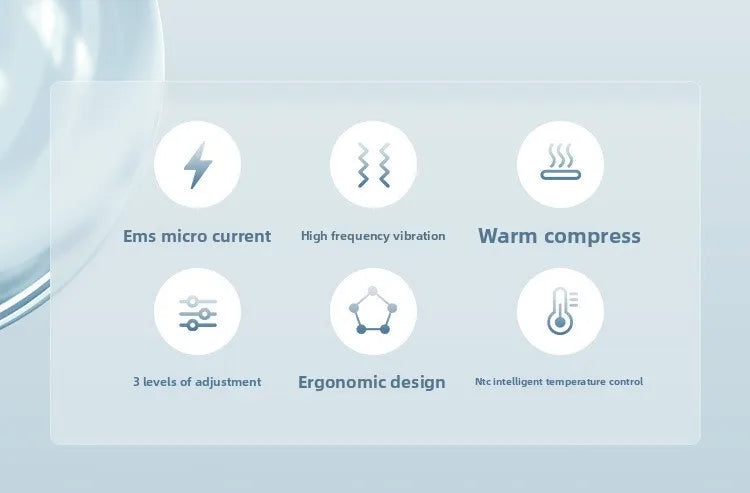 Ems micro current

High frequency vibration

Warm compress

3 levels of adjustment

Ergonomic design

Ntc intelligent temperature control